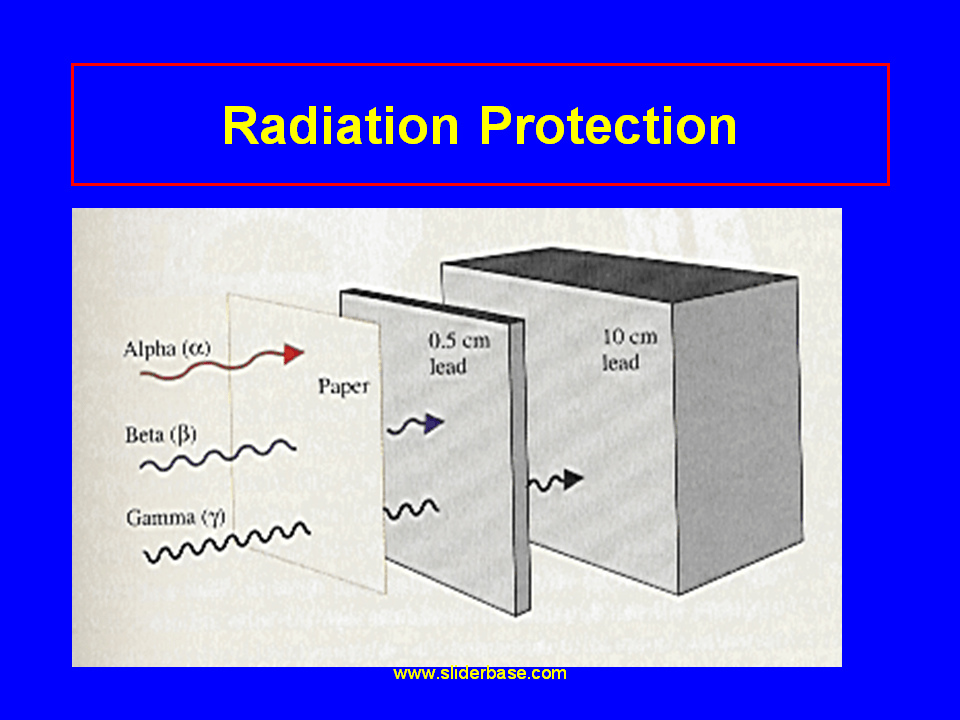 Radiation Protection

Alpha ($\alpha$)

Beta ($\beta$)

Gamma ($\gamma$)

Paper

0.5 cm lead

10 cm lead

www.sliderbase.com